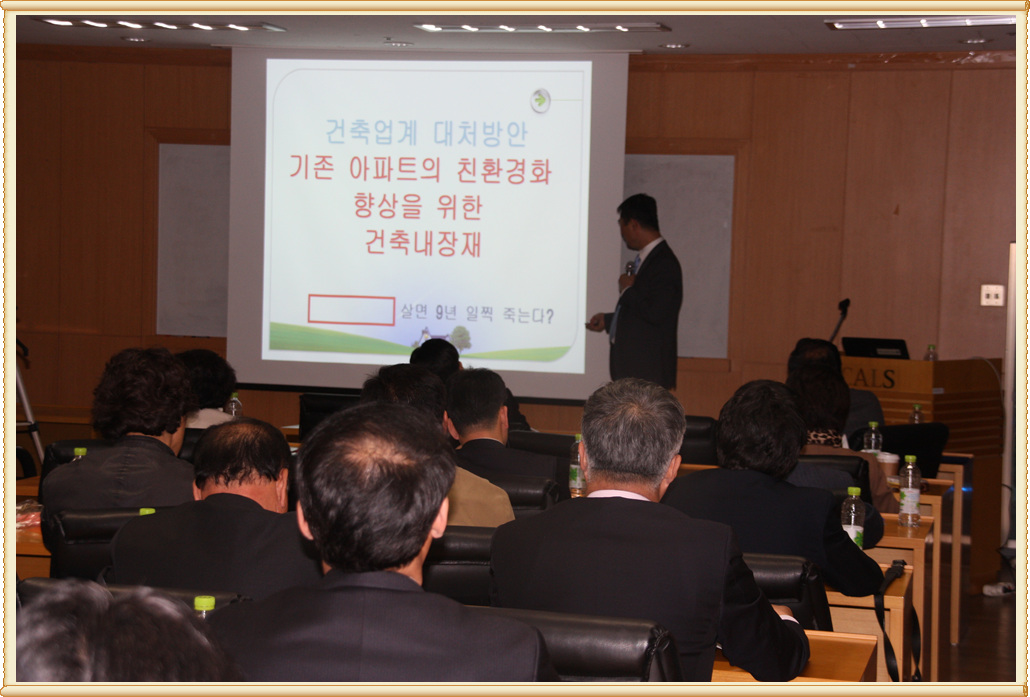 건축업계 대처방안
기존 아파트의 친환경화
향상을 위한
건축내장재

살면 9년 일찍 죽는다?

CALS